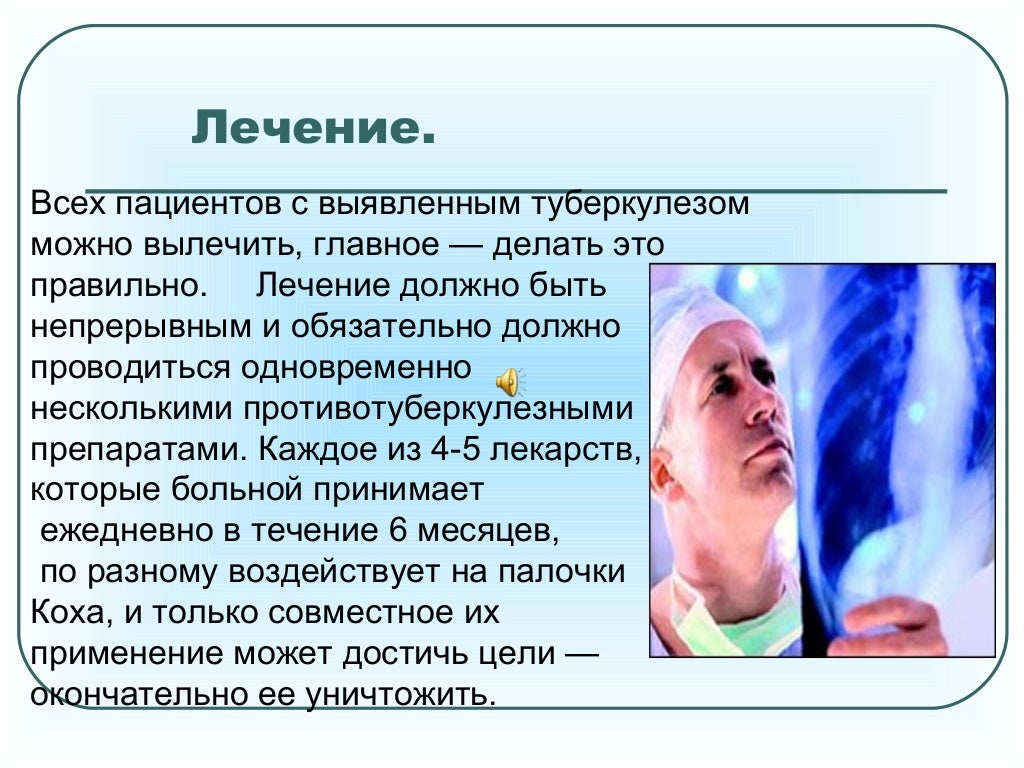 Лечение.

Всех пациентов с выявленным туберкулезом можно вылечить, главное — делать это правильно. Лечение должно быть непрерывным и обязательно должно проводиться одновременно несколькими противотуберкулезными препаратами. Каждое из 4-5 лекарств, которые больной принимает ежедневно в течение 6 месяцев, по разному воздействует на палочки Коха, и только совместное их применение может достичь цели — окончательно ее уничтожить.